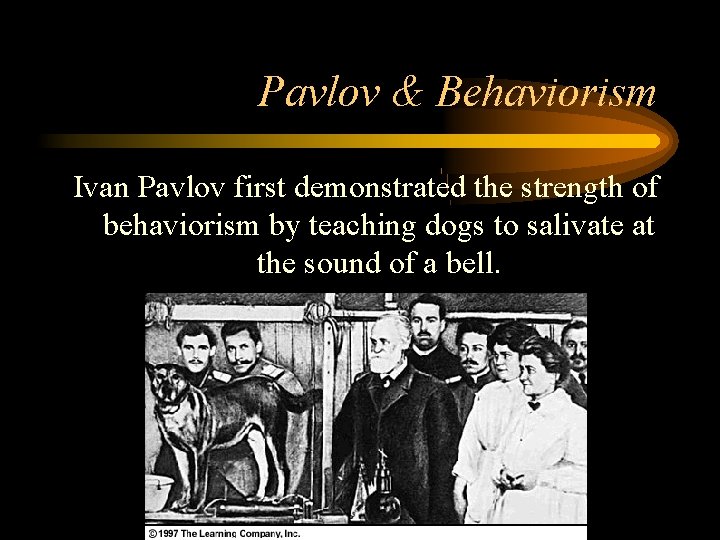 Pavlov & Behaviorism

Ivan Pavlov first demonstrated the strength of behaviorism by teaching dogs to salivate at the sound of a bell.

©1997 The Learning Company, Inc.